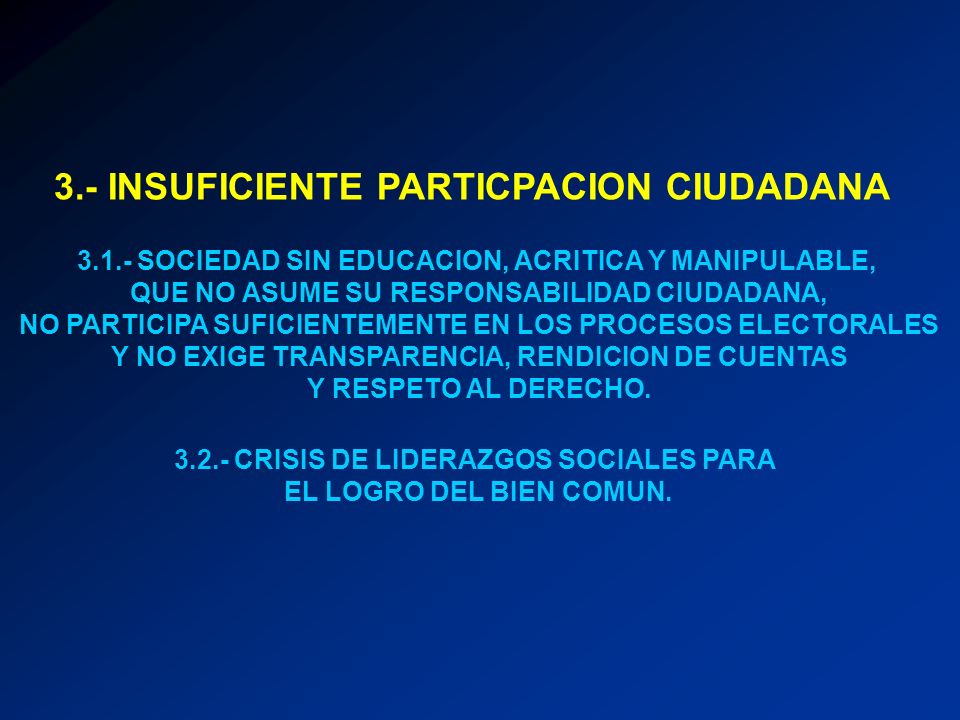 3.- INSUFICIENTE PARTICPACION CIUDADANA

3.1.- SOCIEDAD SIN EDUCACION, ACRITICA Y MANIPULABLE, QUE NO ASUME SU RESPONSABILIDAD CIUDADANA, NO PARTICIPA SUFICIENTEMENTE EN LOS PROCESOS ELECTORALES Y NO EXIGE TRANSPARENCIA, RENDICION DE CUENTAS Y RESPETO AL DERECHO.

3.2.- CRISIS DE LIDERAZGOS SOCIALES PARA EL LOGRO DEL BIEN COMUN.